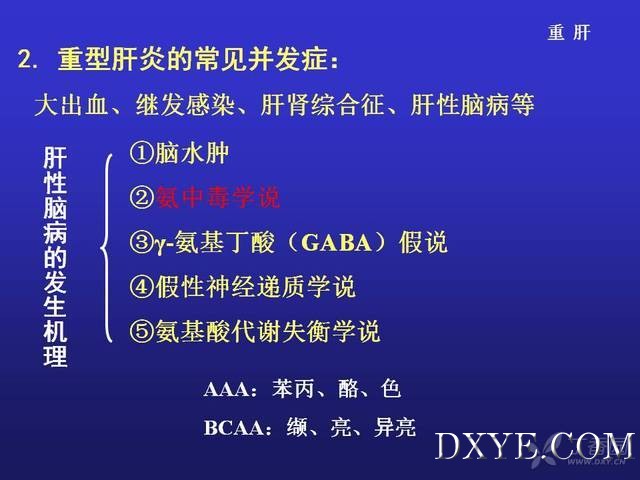 重 肝

2. 重型肝炎的常见并发症：

大出血、继发感染、肝肾综合征、肝性脑病等

肝性脑病的发生机理

①脑水肿

②氨中毒学说

③γ-氨基丁酸（GABA）假说

④假性神经递质学说

⑤氨基酸代谢失衡学说

AAA：苯丙、酪、色

BCAA：缬、亮、异亮

DXYE.COM

WWW.DXY.CN